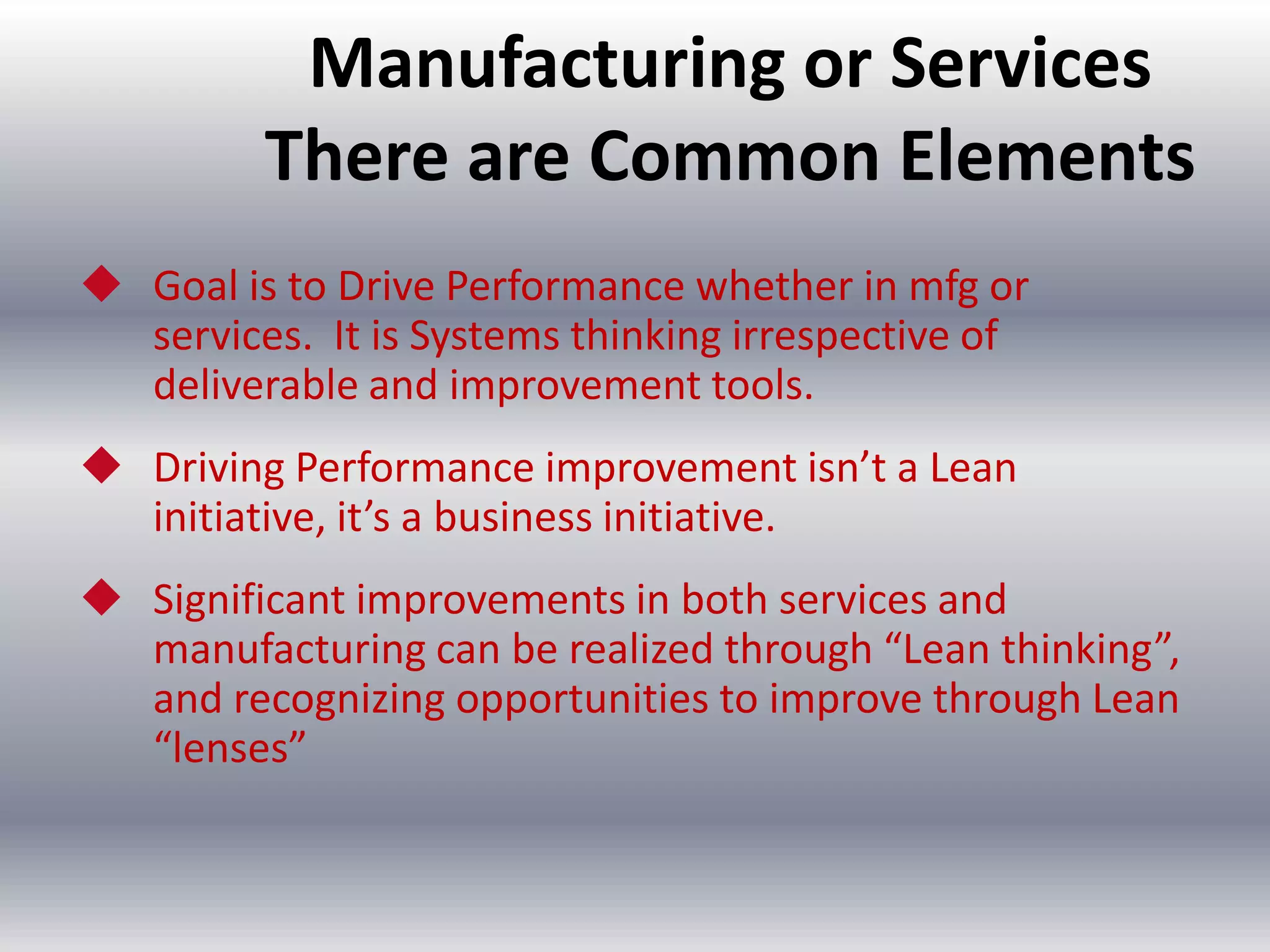 Manufacturing or Services
There are Common Elements

◆ Goal is to Drive Performance whether in mfg or services.  It is Systems thinking irrespective of deliverable and improvement tools.

◆ Driving Performance improvement isn’t a Lean initiative, it’s a business initiative.

◆ Significant improvements in both services and manufacturing can be realized through “Lean thinking”, and recognizing opportunities to improve through Lean “lenses”